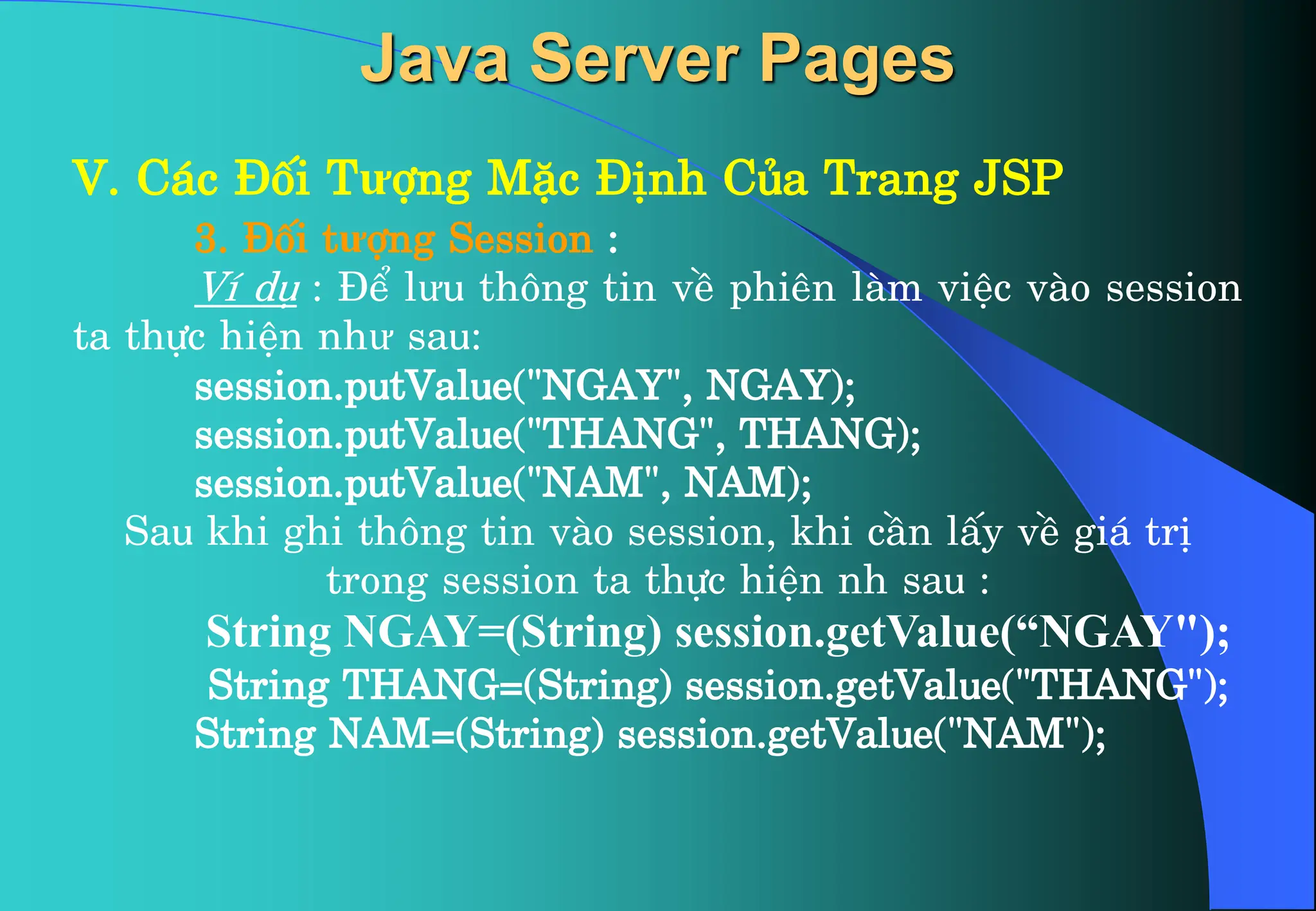 Java Server Pages

V. Các Đối Tượng Mặc Định Của Trang JSP

3. Đối tượng Session :

Ví dụ : Để lưu thông tin về phiên làm việc vào session ta thực hiện như sau:

session.putValue("NGAY", NGAY);
session.putValue("THANG", THANG);
session.putValue("NAM", NAM);

Sau khi ghi thông tin vào session, khi cần lấy về giá trị trong session ta thực hiện nh sau :

String NGAY=(String) session.getValue(“NGAY");
String THANG=(String) session.getValue("THANG");
String NAM=(String) session.getValue("NAM");